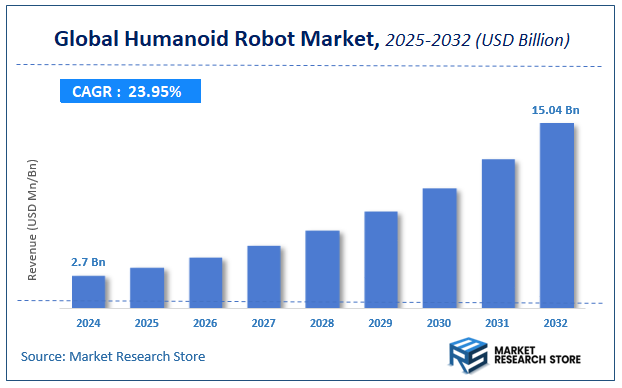 Global Humanoid Robot Market, 2025-2032 (USD Billion)

CAGR : 23.95%

Revenue (USD Mn/Bn)

2.7 Bn

15.04 Bn

2024
2025
2026
2027
2028
2029
2030
2031
2032

Source: Market Research Store

MARKET RESEARCH STORE